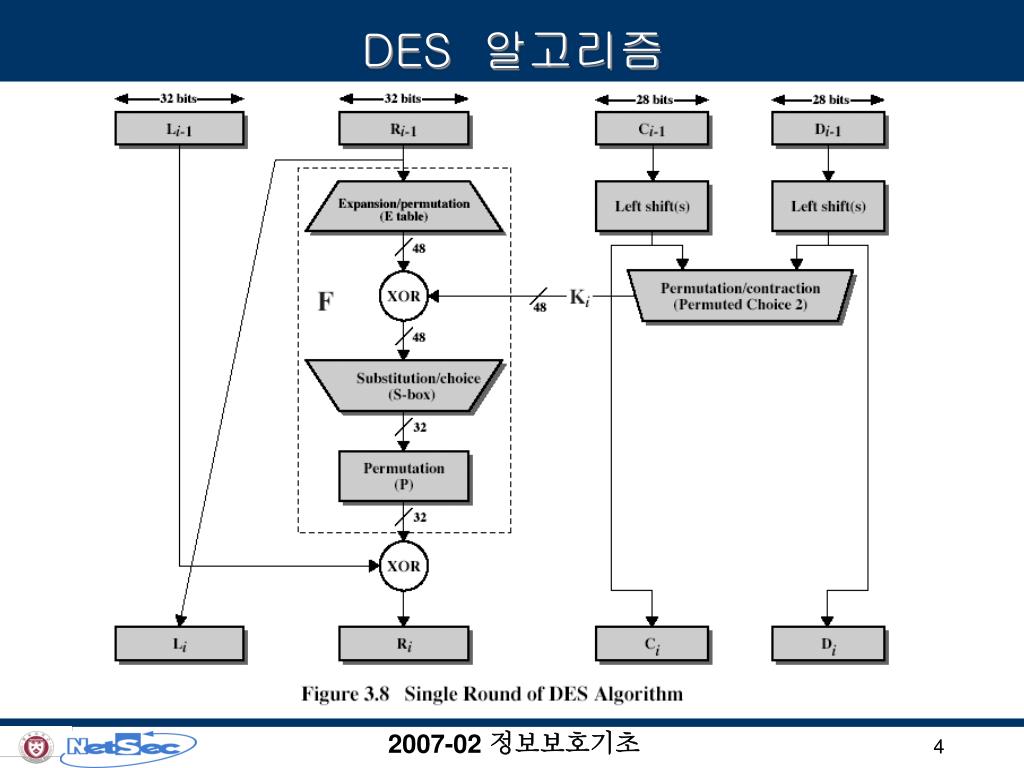 DES 알고리즘

32 bits
32 bits
28 bits
28 bits

$L_{i-1}$
$R_{i-1}$
$C_{i-1}$
$D_{i-1}$

Expansion/permutation (E table)

Left shift(s)
Left shift(s)

48

F
XOR
48
$K_i$

Permutation/contraction (Permuted Choice 2)

48

Substitution/choice (S-box)

32

Permutation (P)

32

XOR

$L_i$
$R_i$
$C_i$
$D_i$

Figure 3.8 Single Round of DES Algorithm

NetSec

2007-02 정보보호기초

4